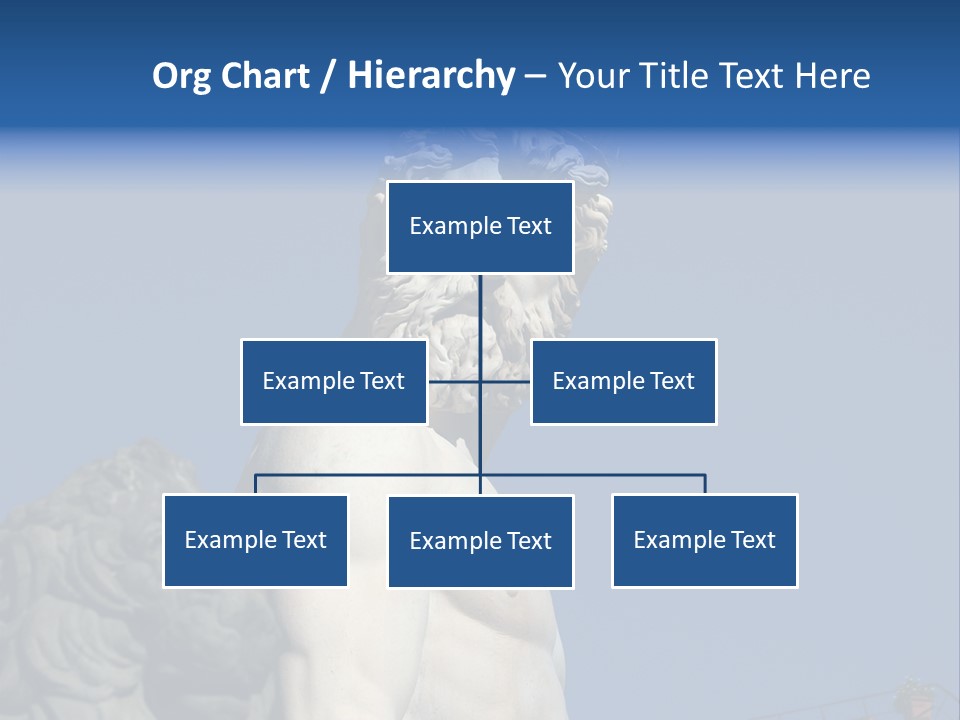 Org Chart / Hierarchy – Your Title Text Here

Example Text

Example Text

Example Text

Example Text

Example Text

Example Text